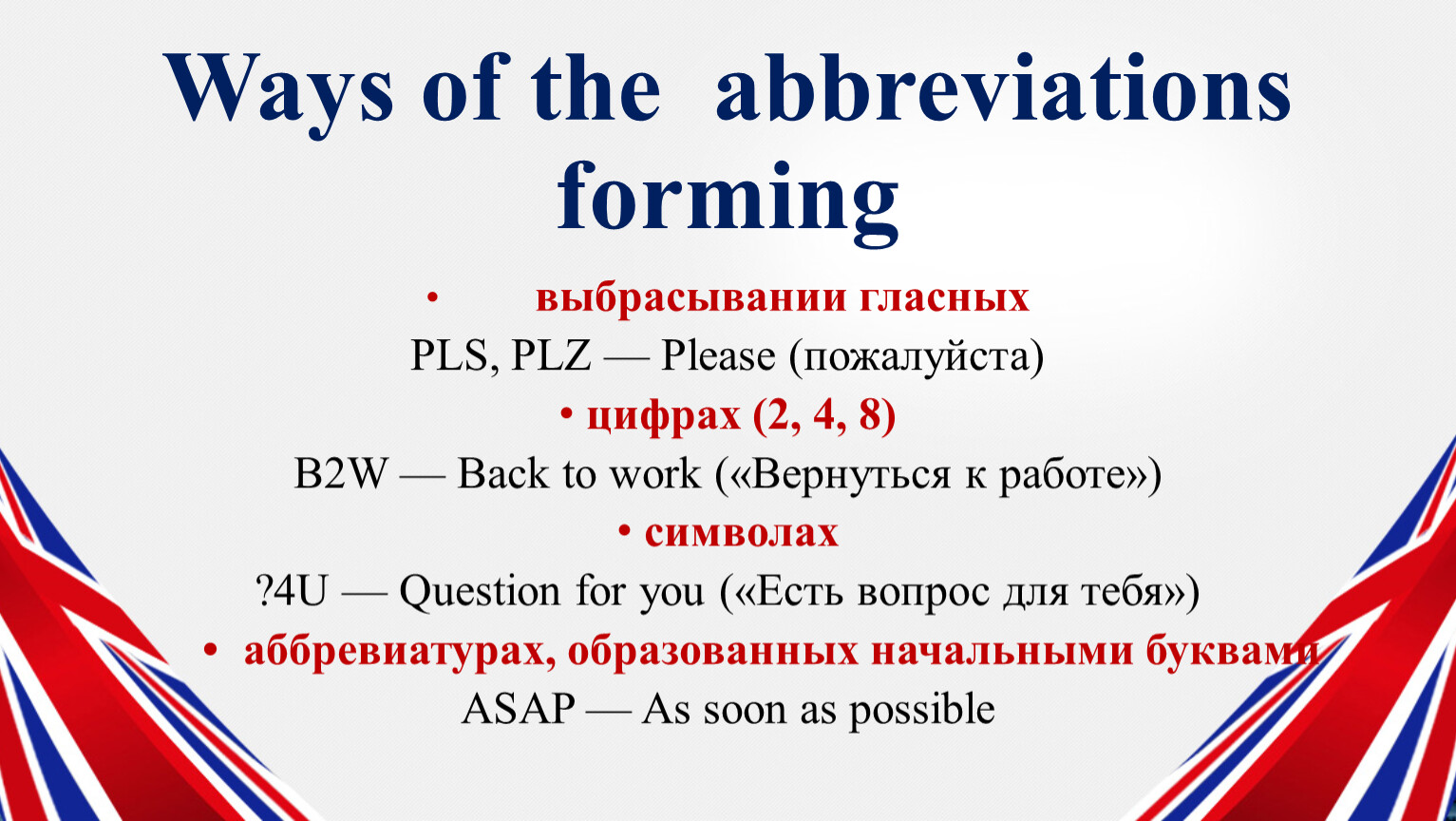 Ways of the abbreviations forming

• выбрасывании гласных

PLS, PLZ — Please (пожалуйста)

• цифрах (2, 4, 8)

B2W — Back to work («Вернуться к работе»)

• символах

?4U — Question for you («Есть вопрос для тебя»)

• аббревиатурах, образованных начальными буквами

ASAP — As soon as possible